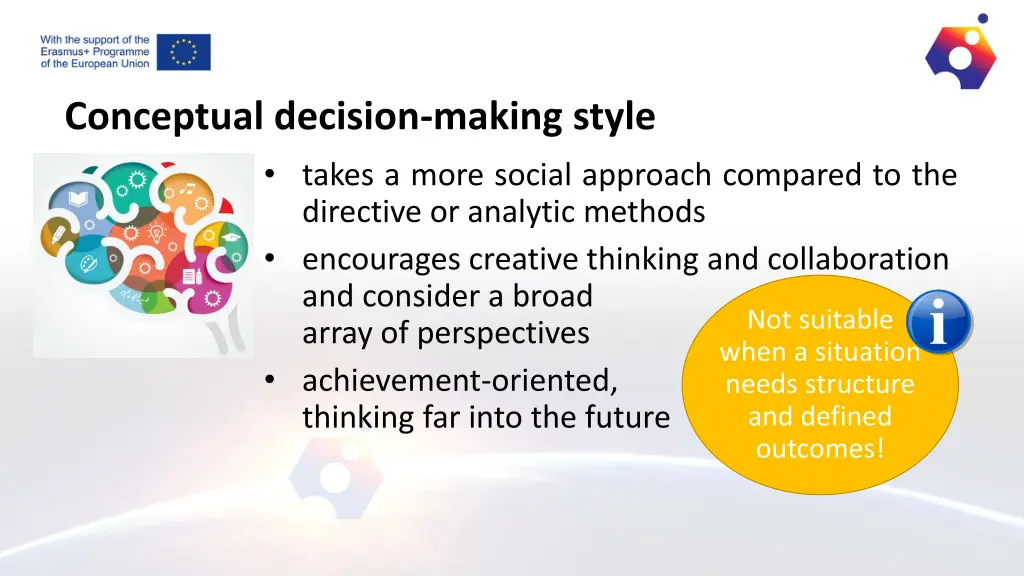 With the support of the Erasmus+ Programme of the European Union

Conceptual decision-making style

• takes a more social approach compared to the directive or analytic methods
• encourages creative thinking and collaboration and consider a broad array of perspectives
• achievement-oriented, thinking far into the future

Not suitable when a situation needs structure and defined outcomes!

i